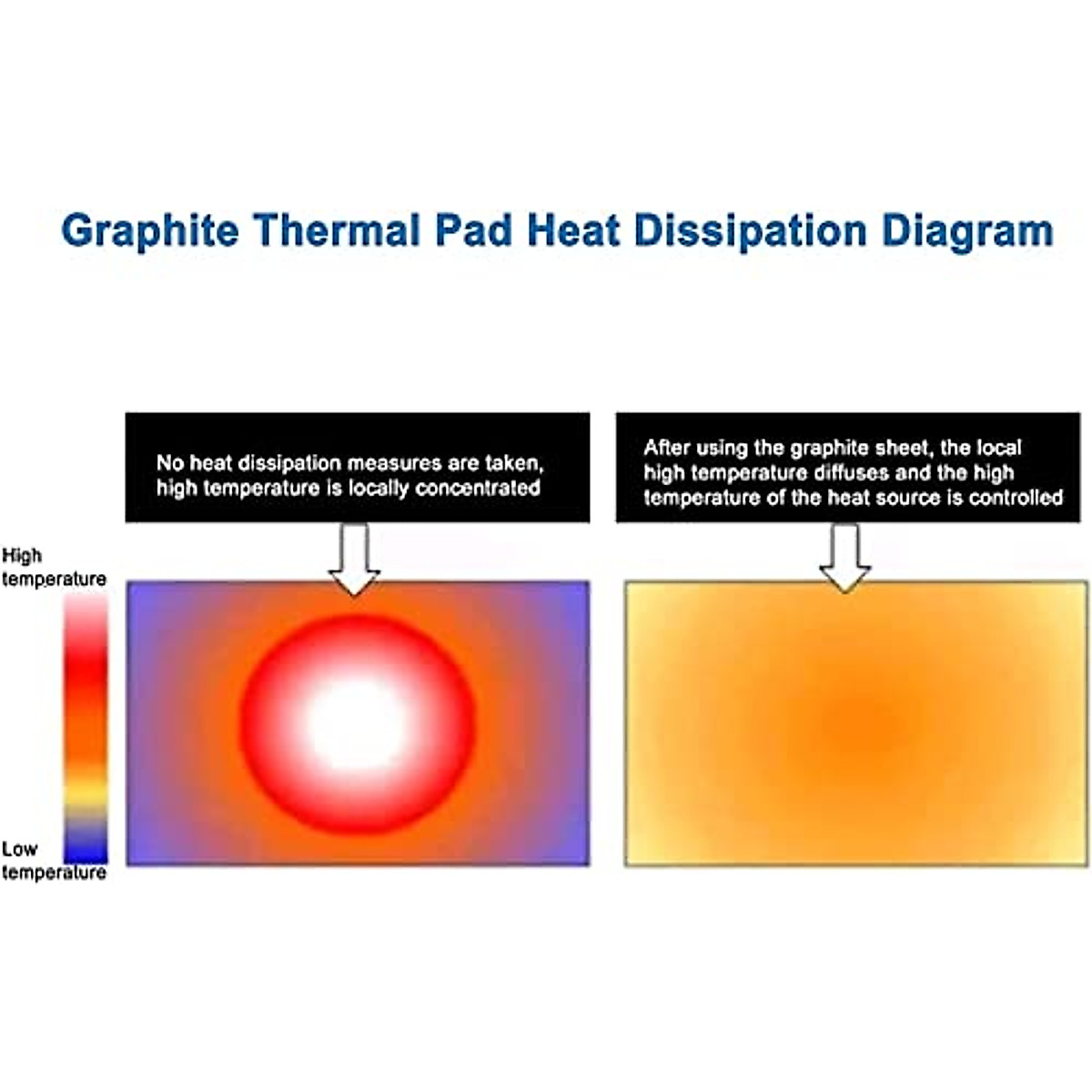 Graphite Thermal Pad Heat Dissipation Diagram

No heat dissipation measures are taken, high temperature is locally concentrated

After using the graphite sheet, the local high temperature diffuses and the high temperature of the heat source is controlled

High temperature

Low temperature